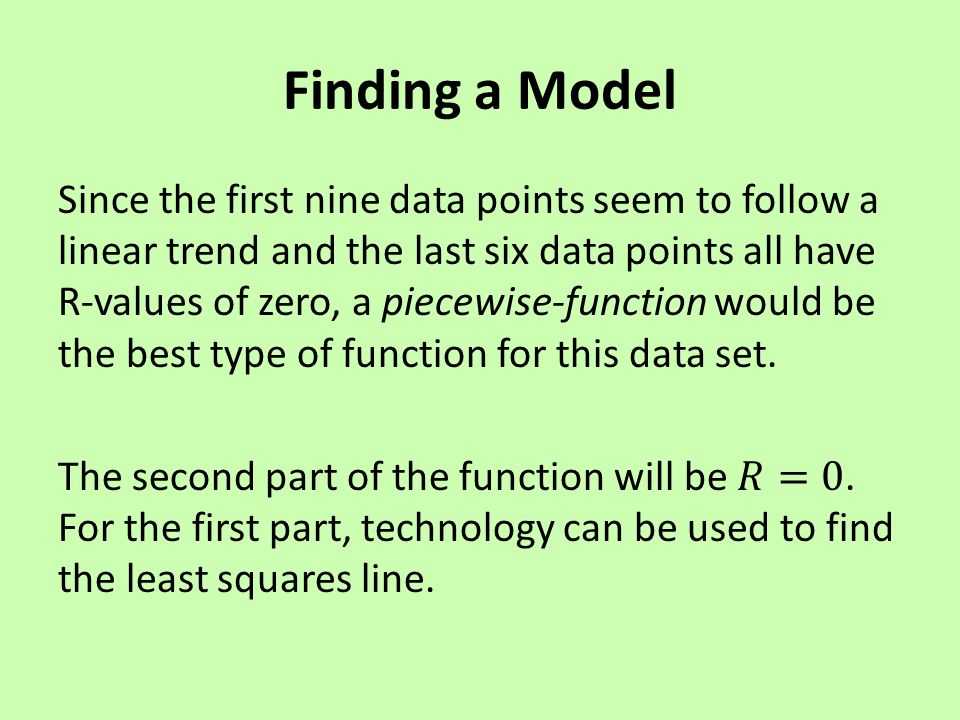 Finding a Model

Since the first nine data points seem to follow a linear trend and the last six data points all have R-values of zero, a piecewise-function would be the best type of function for this data set.

The second part of the function will be $R = 0$. For the first part, technology can be used to find the least squares line.